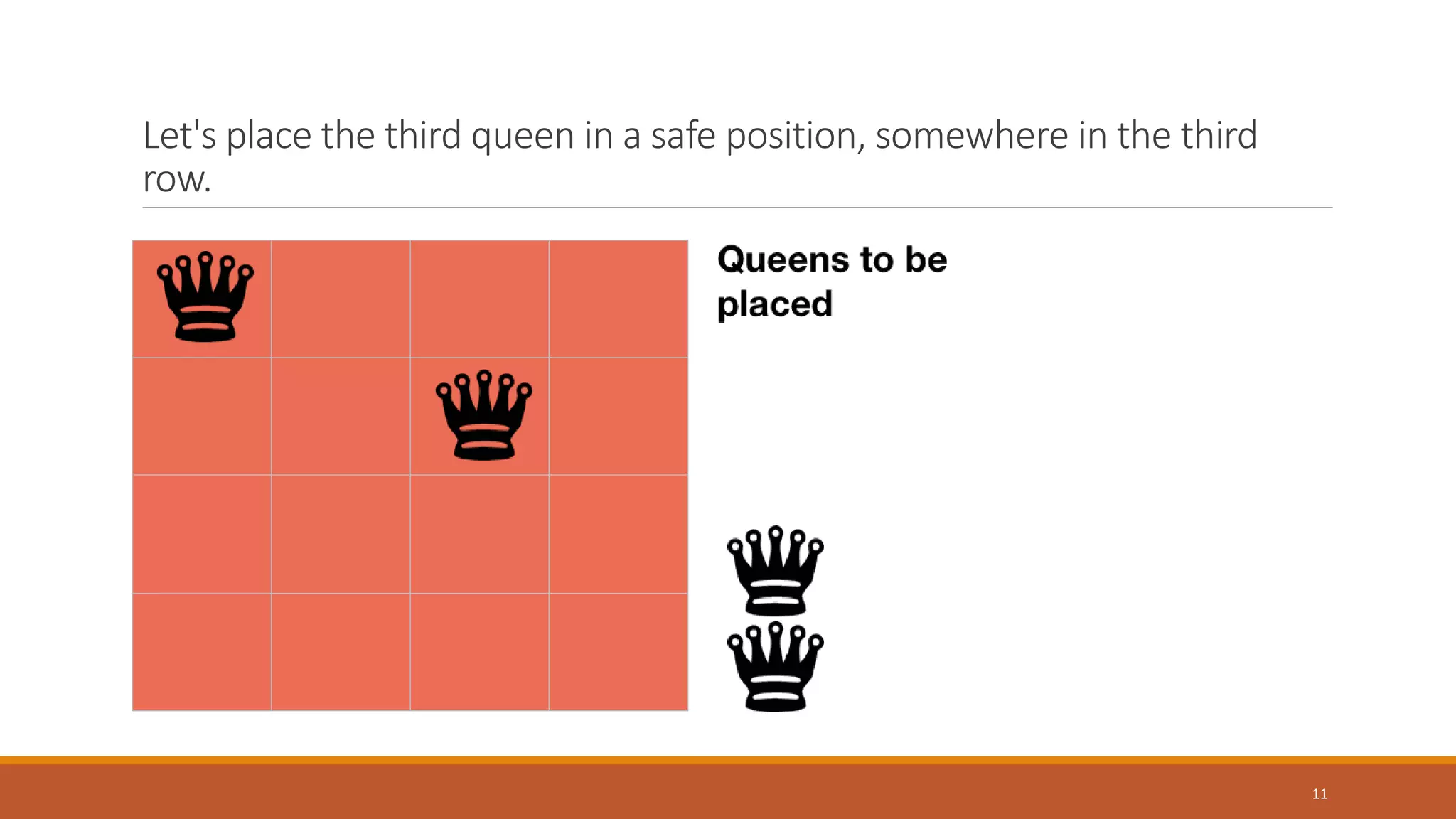 Let's place the third queen in a safe position, somewhere in the third row.

Queens to be placed

11